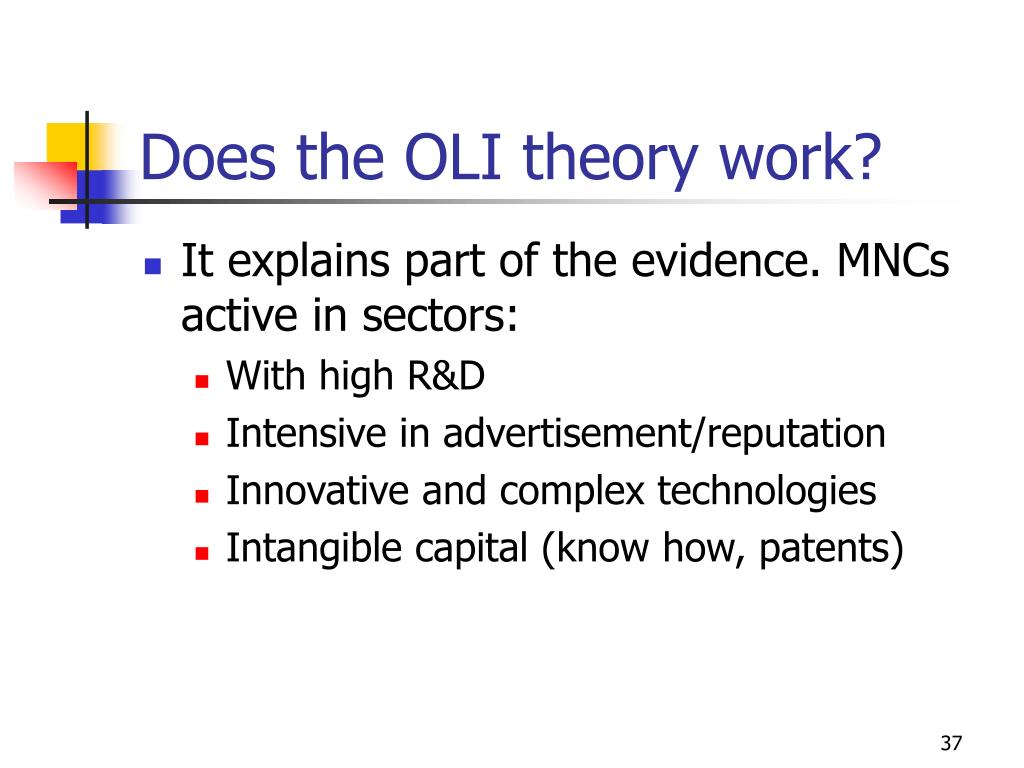 Does the OLI theory work?

It explains part of the evidence. MNCs active in sectors:

With high R&D

Intensive in advertisement/reputation

Innovative and complex technologies

Intangible capital (know how, patents)

37